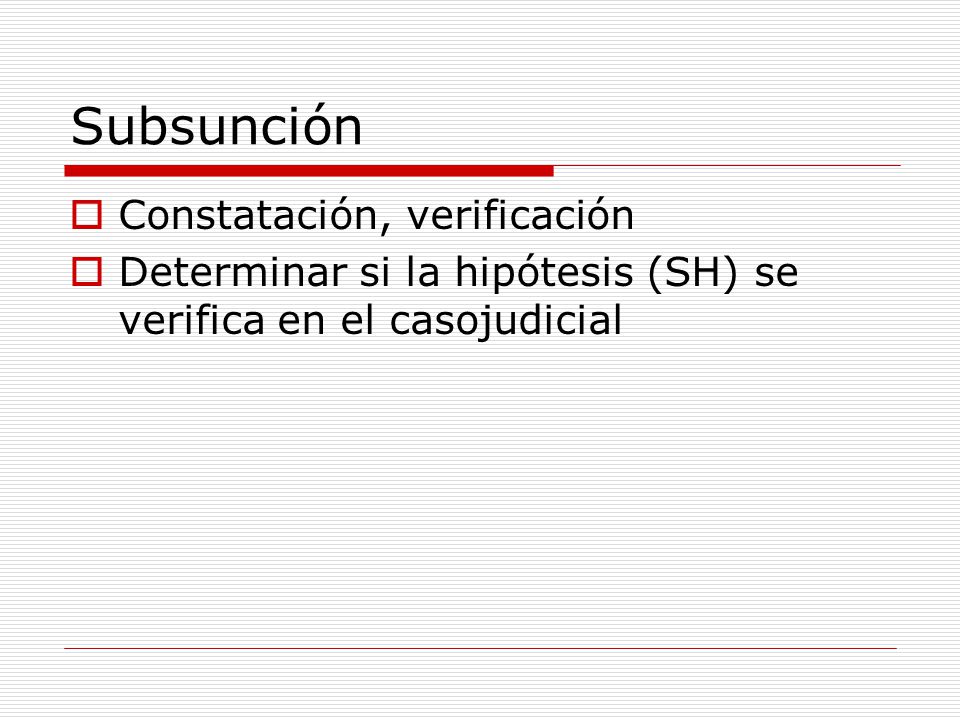 Subsunción

Constatación, verificación

Determinar si la hipótesis (SH) se verifica en el casojudicial